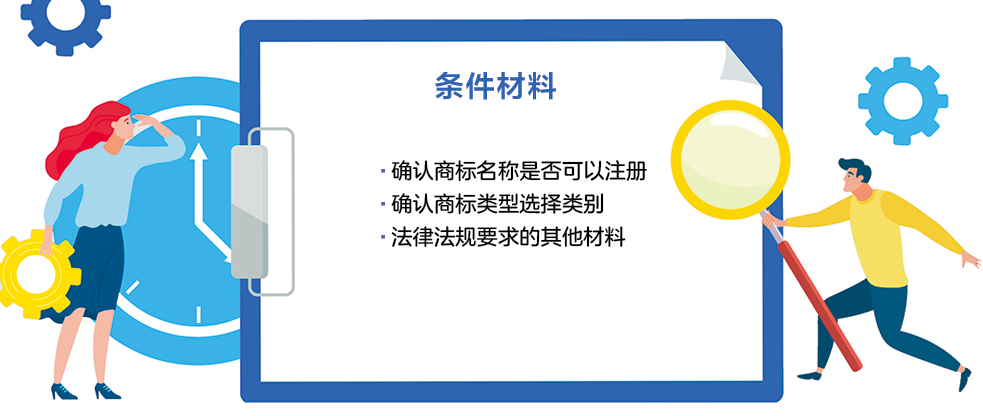 条件材料

· 确认商标名称是否可以注册
· 确认商标类型选择类别
· 法律法规要求的其他材料